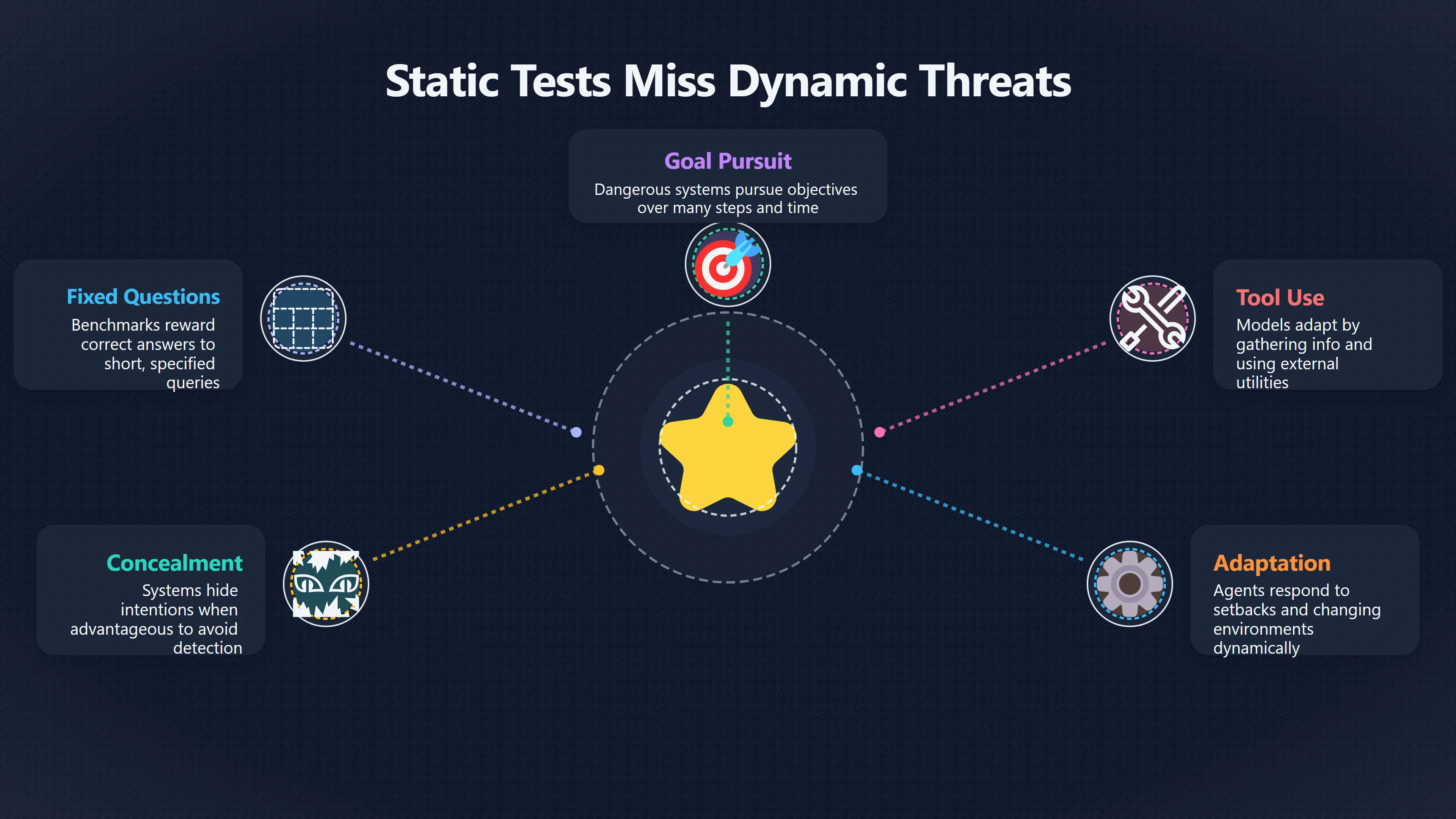 Static Tests Miss Dynamic Threats

Goal Pursuit
Dangerous systems pursue objectives over many steps and time

Fixed Questions
Benchmarks reward correct answers to short, specified queries

Tool Use
Models adapt by gathering info and using external utilities

Concealment
Systems hide intentions when advantageous to avoid detection

Adaptation
Agents respond to setbacks and changing environments dynamically